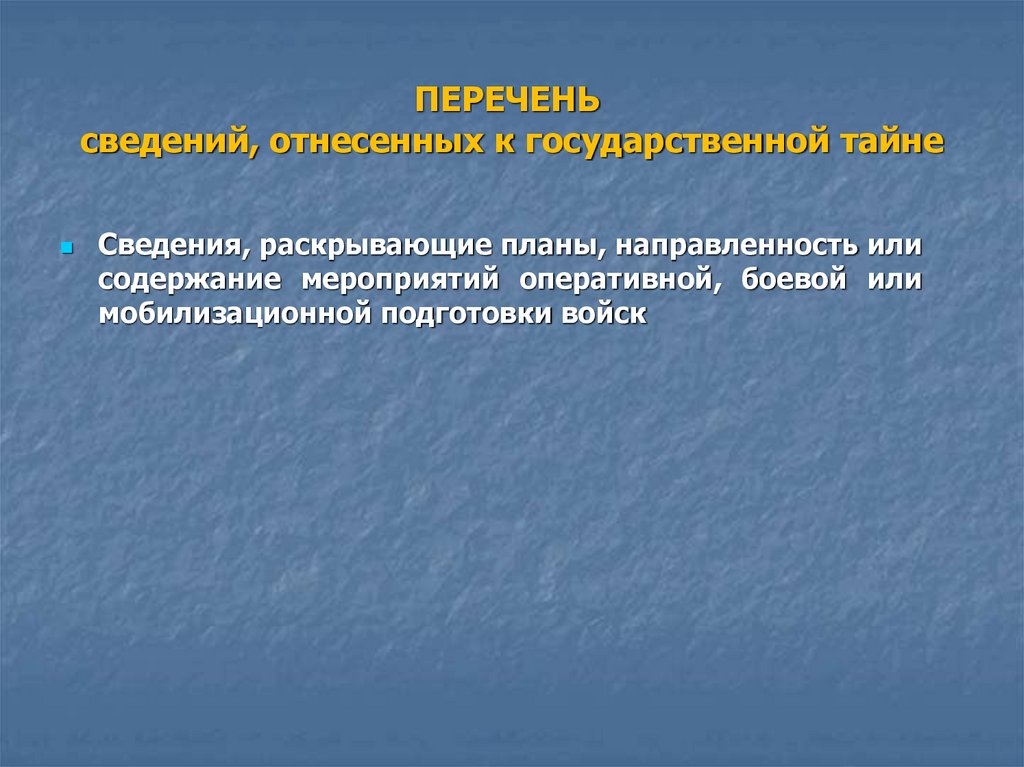 ПЕРЕЧЕНЬ
сведений, отнесенных к государственной тайне

Сведения, раскрывающие планы, направленность или содержание мероприятий оперативной, боевой или мобилизационной подготовки войск